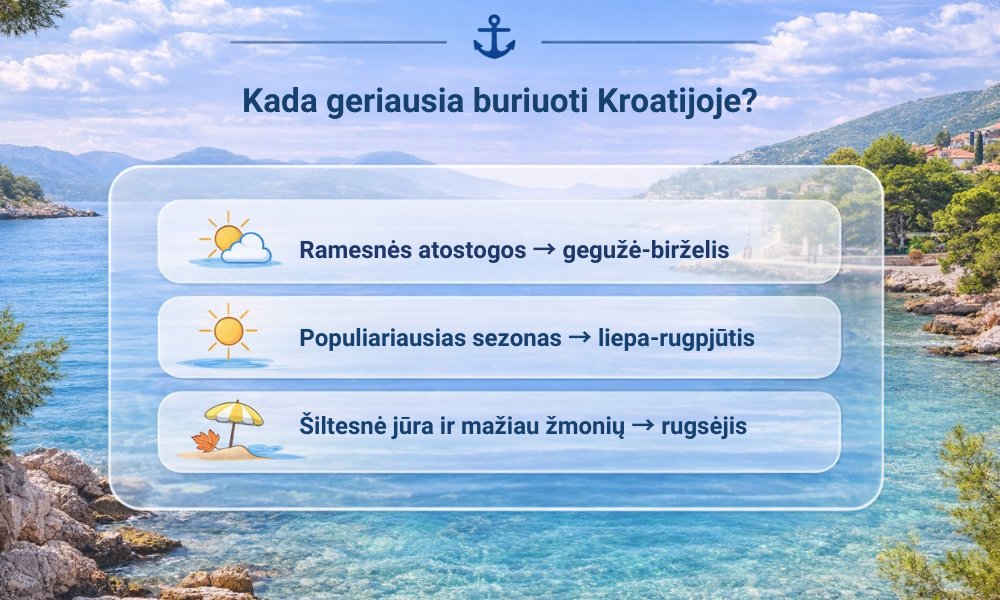 Kada geriausia buriuoti Kroatijoje?

Ramesnės atostogos → gegužė-birželis

Populiariausias sezonas → liepa-rugpjūtis

Šiltesnė jūra ir mažiau žmonių → rugsėjis